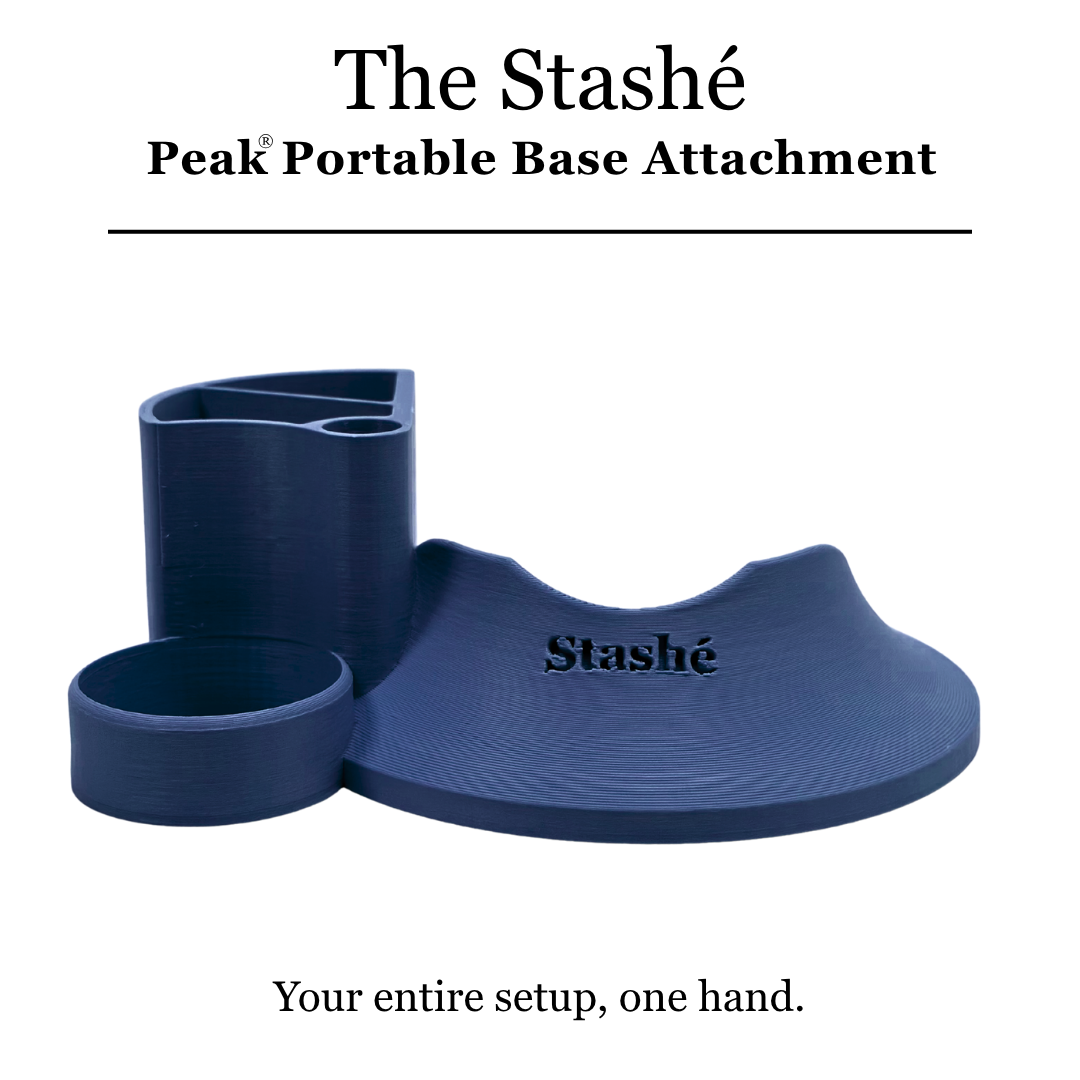 The Stashé
Peak® Portable Base Attachment

Stashé

Your entire setup, one hand.